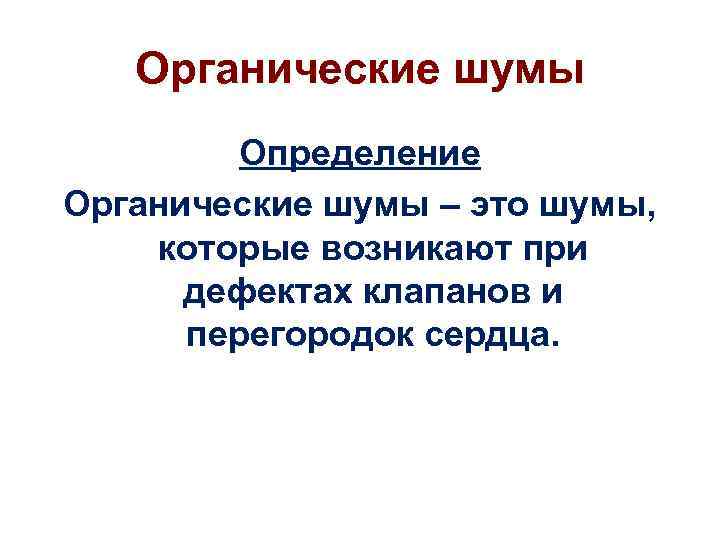 Органические шумы

Определение

Органические шумы – это шумы, которые возникают при дефектах клапанов и перегородок сердца.